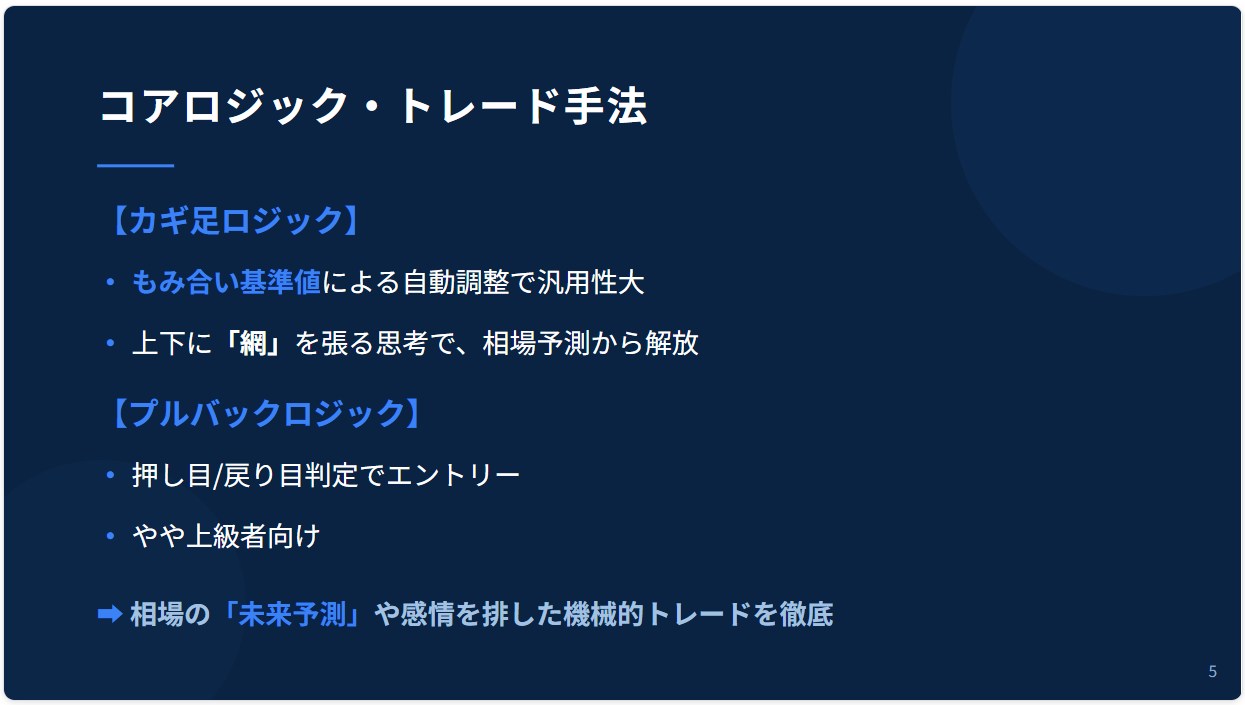 コアロジック・トレード手法

【カギ足ロジック】

• もみ合い基準値による自動調整で汎用性大

• 上下に「網」を張る思考で、相場予測から解放

【プルバックロジック】

• 押し目/戻り目判定でエントリー

• やや上級者向け

➡ 相場の「未来予測」や感情を排した機械的トレードを徹底

5